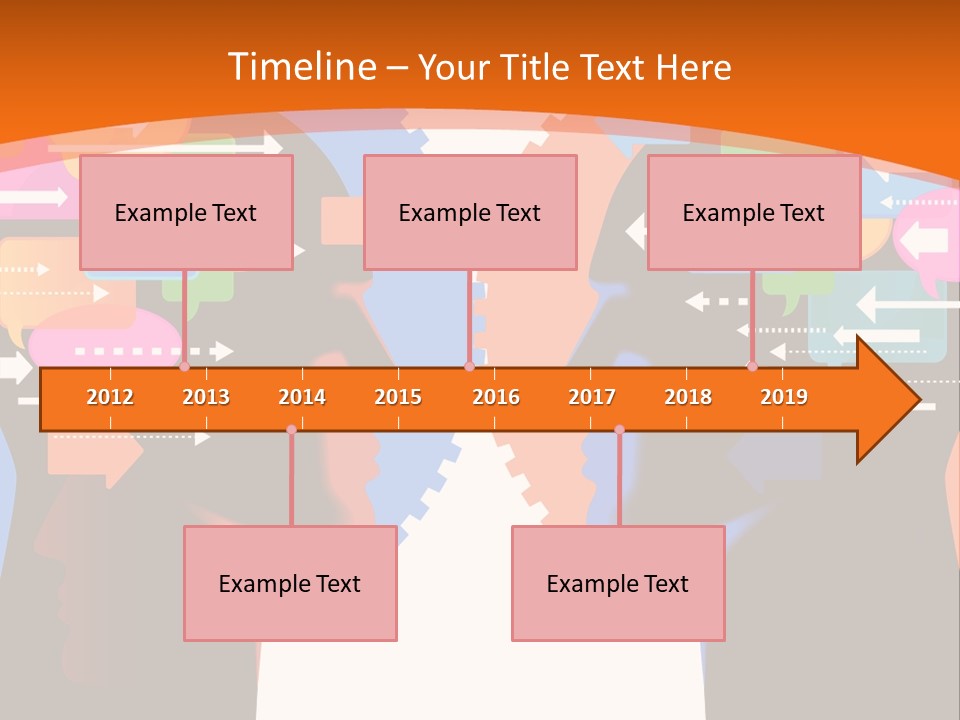 Timeline – Your Title Text Here

Example Text

Example Text

Example Text

2012 2013 2014 2015 2016 2017 2018 2019

Example Text

Example Text